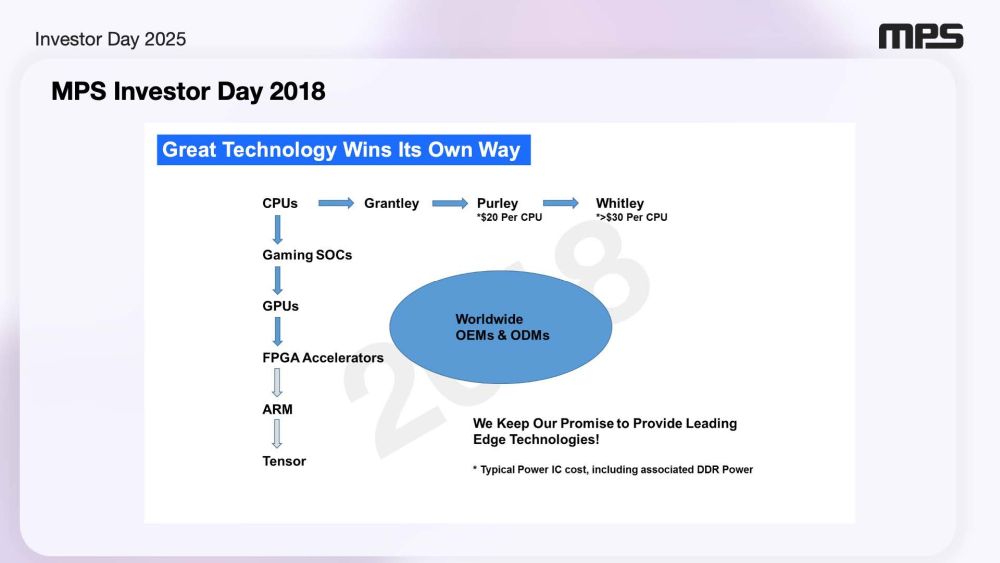 Investor Day 2025

MPS

MPS Investor Day 2018

Great Technology Wins Its Own Way

CPUs
Grantley
Purley
*$20 Per CPU
Whitley
*>$30 Per CPU

Gaming SOCs

GPUs

FPGA Accelerators

ARM

Tensor

Worldwide
OEMs & ODMs

2018

We Keep Our Promise to Provide Leading Edge Technologies!

* Typical Power IC cost, including associated DDR Power